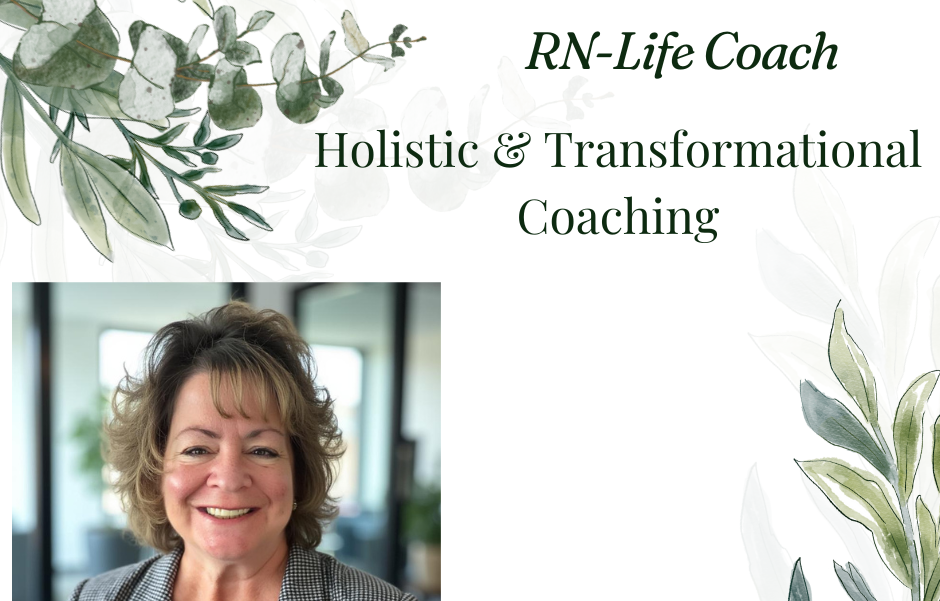 RN-Life Coach

Holistic & Transformational Coaching